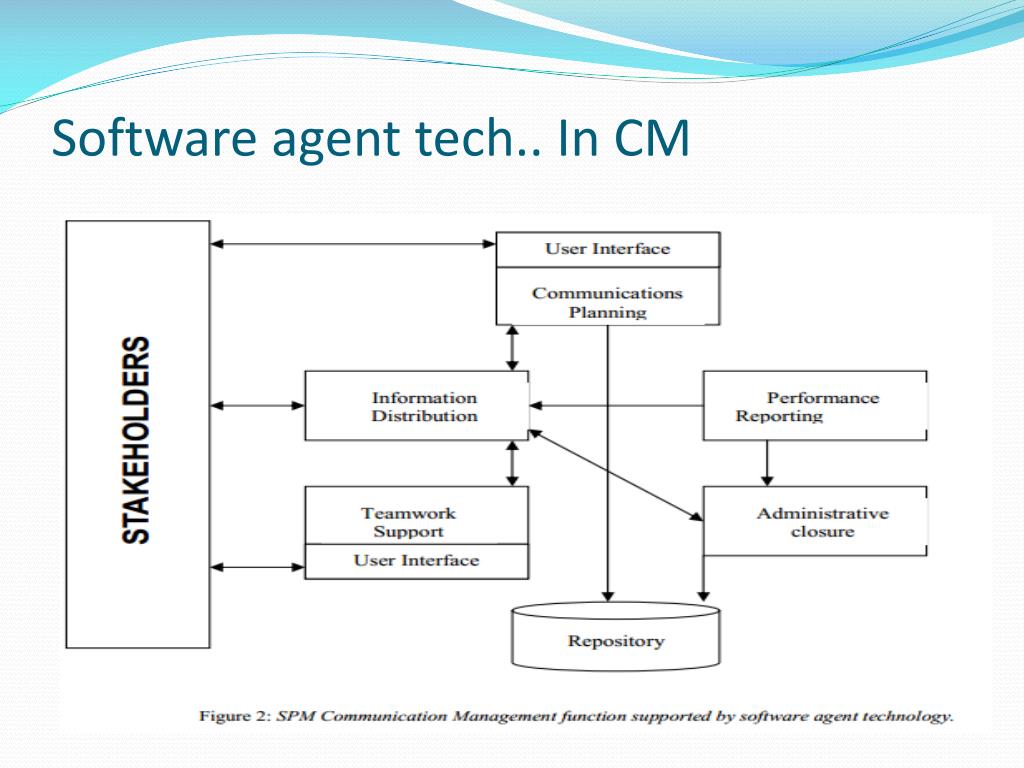 Software agent tech.. In CM

STAKEHOLDERS

User Interface

Communications Planning

Information Distribution

Performance Reporting

Teamwork Support

User Interface

Administrative closure

Repository

Figure 2: SPM Communication Management function supported by software agent technology.